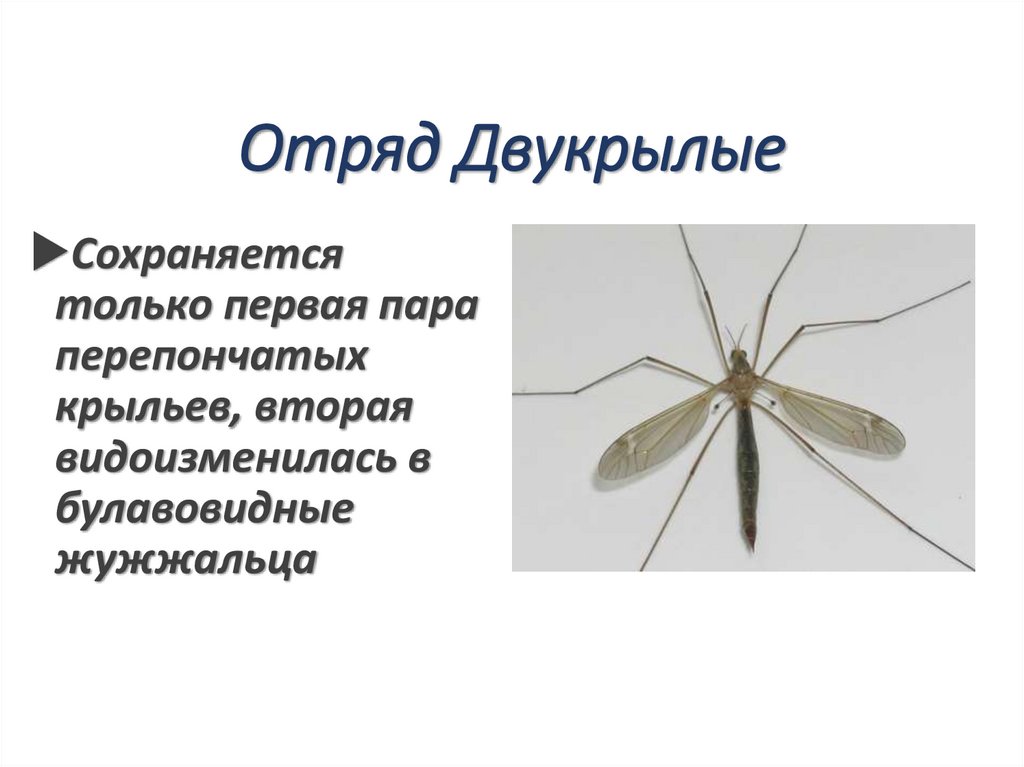 Отряд Двукрылые

►Сохраняется только первая пара перепончатых крыльев, вторая видоизменилась в булавовидные жужжальца